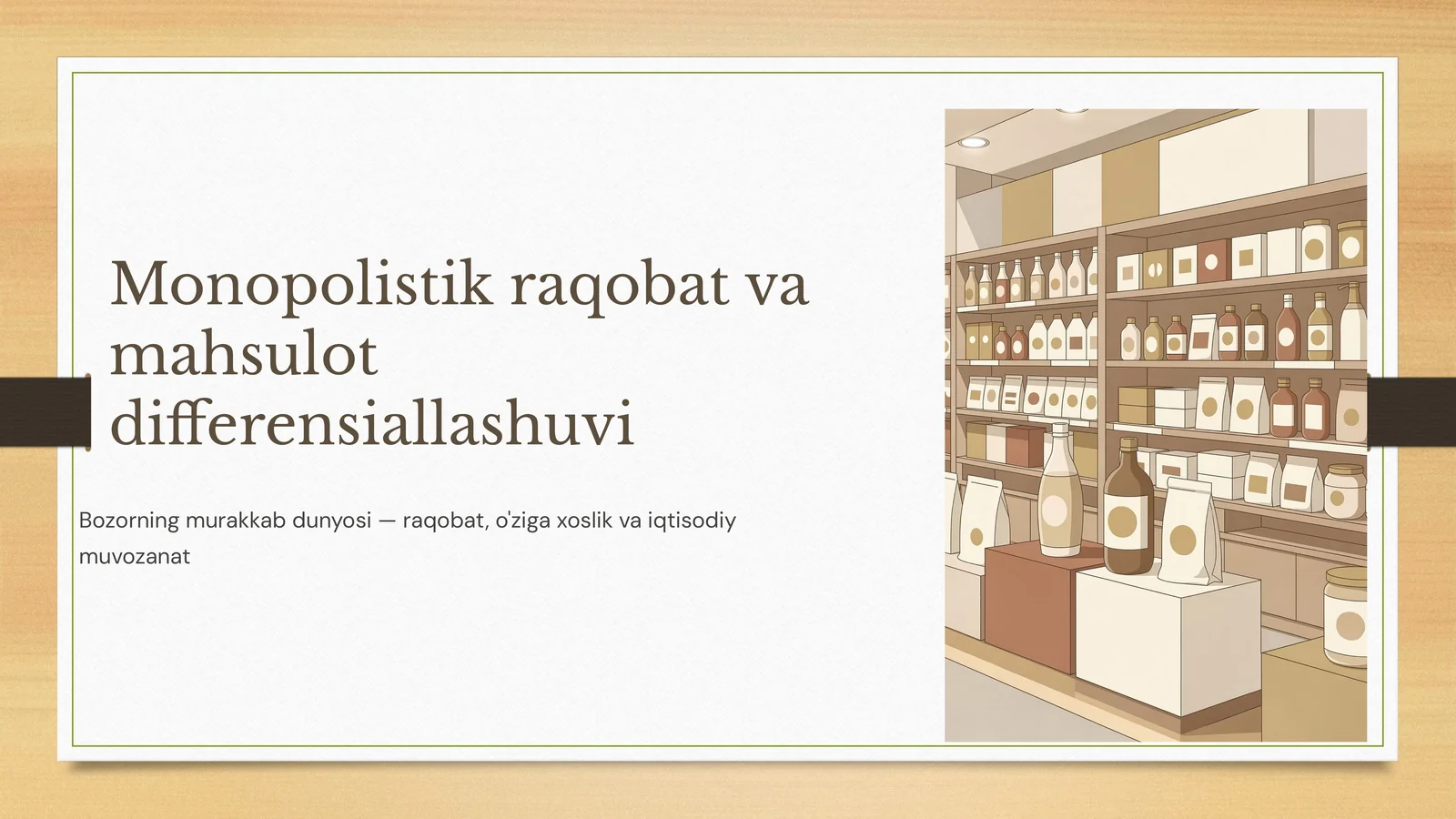 Monopolistik raqobat va mahsulot differensiallashuvi

Bozorning murakkab dunyosi — raqobat, o'ziga xoslik va iqtisodiy muvozanat